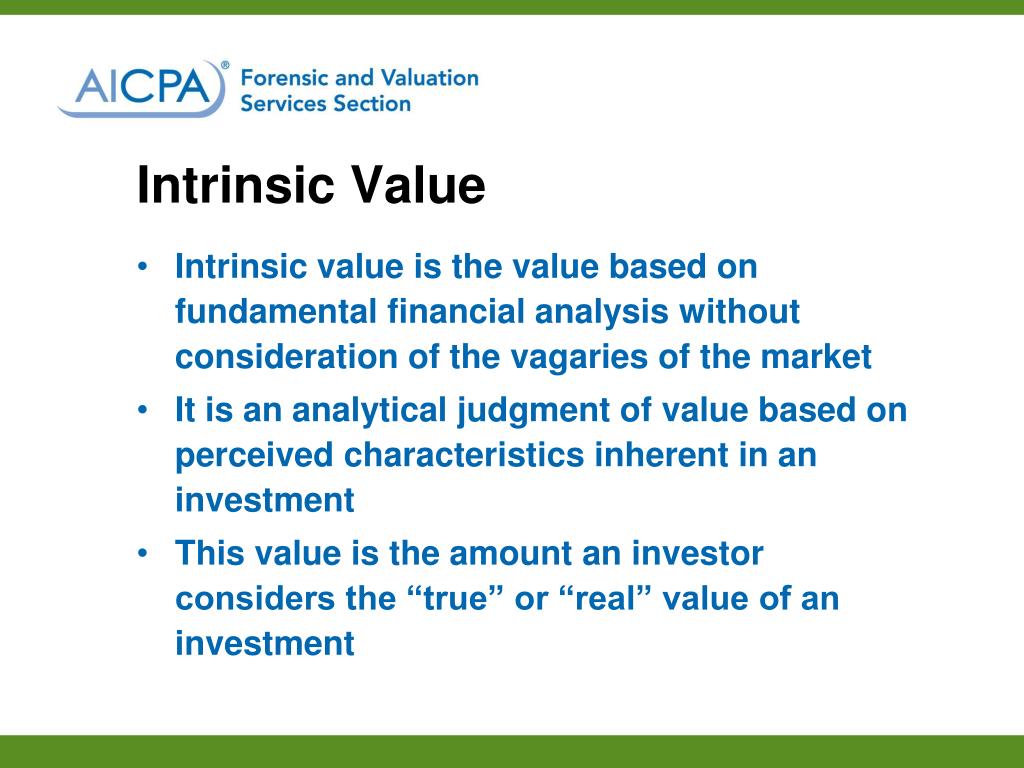 AICPA® Forensic and Valuation Services Section

Intrinsic Value

• Intrinsic value is the value based on fundamental financial analysis without consideration of the vagaries of the market
• It is an analytical judgment of value based on perceived characteristics inherent in an investment
• This value is the amount an investor considers the “true” or “real” value of an investment